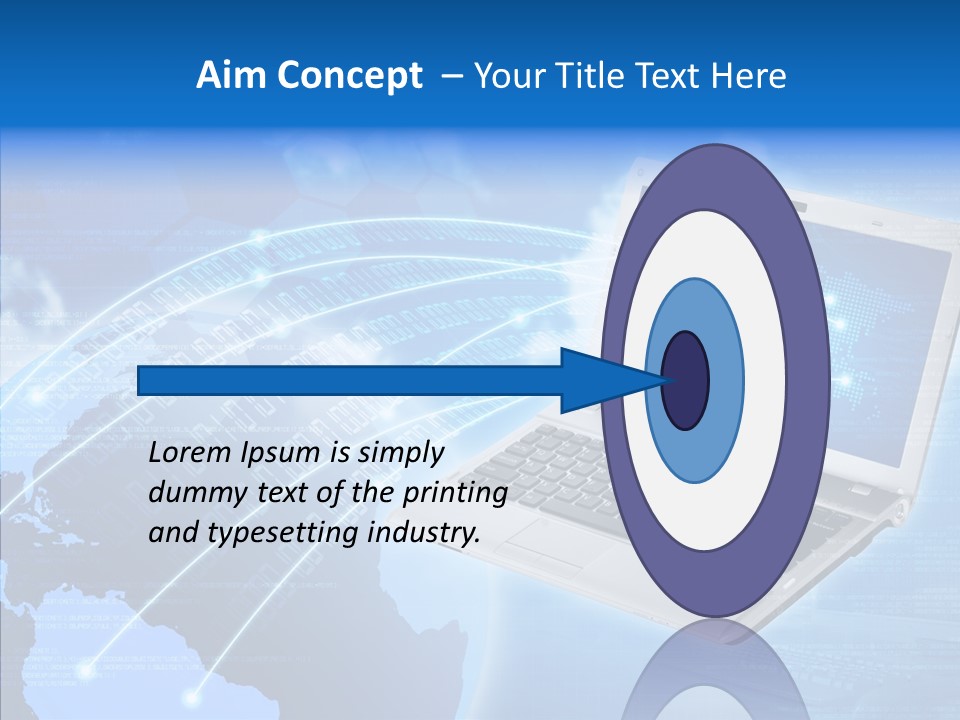 Aim Concept – Your Title Text Here

Lorem Ipsum is simply dummy text of the printing and typesetting industry.